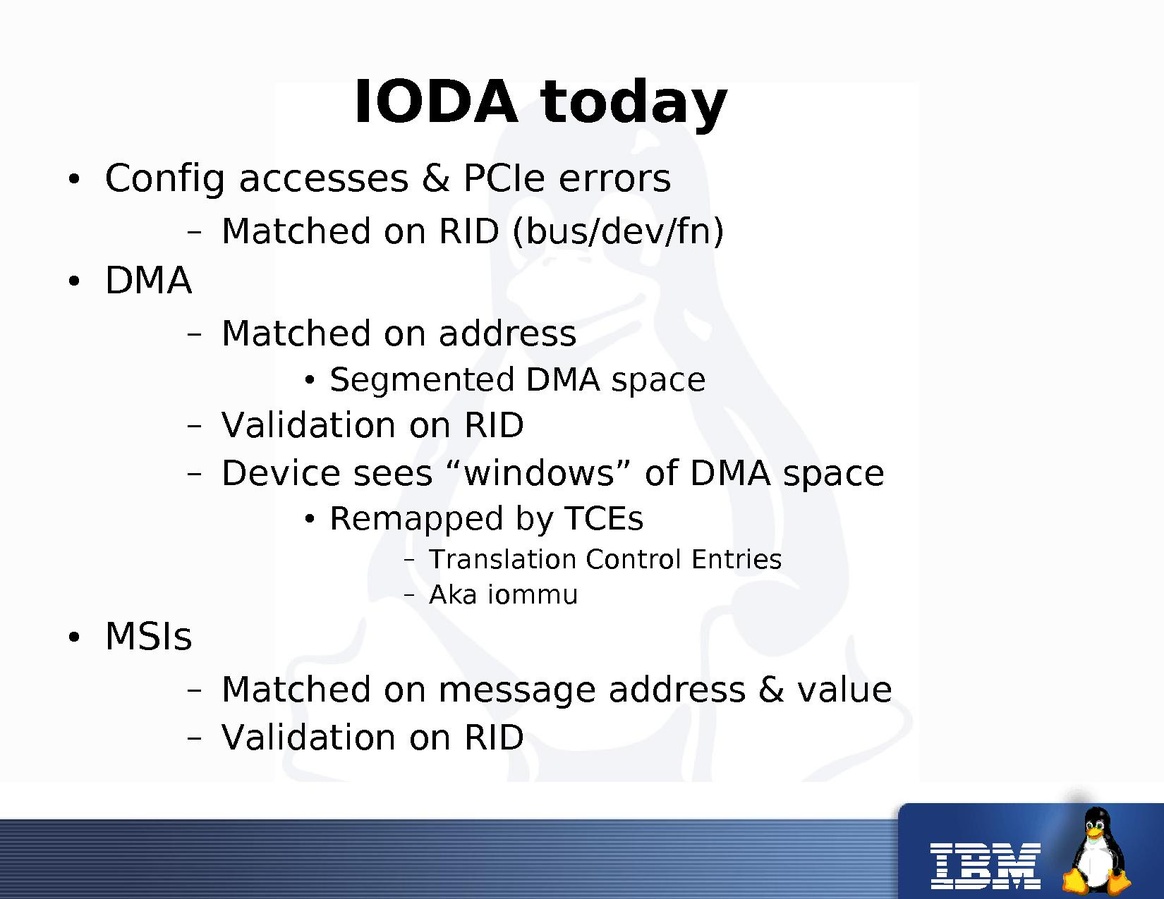 IODA today

• Config accesses & PCIe errors
– Matched on RID (bus/dev/fn)
• DMA
– Matched on address
• Segmented DMA space
– Validation on RID
– Device sees “windows” of DMA space
• Remapped by TCEs
– Translation Control Entries
– Aka iommu
• MSIs
– Matched on message address & value
– Validation on RID

IBM